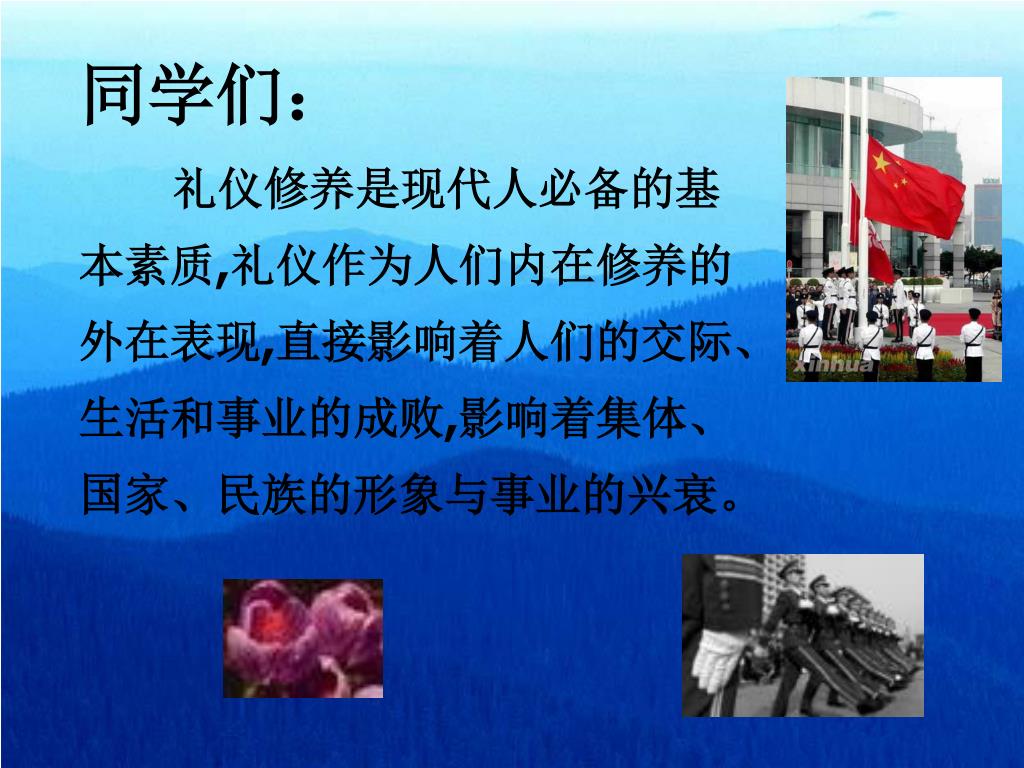 同学们：

礼仪修养是现代人必备的基本素质,礼仪作为人们内在修养的外在表现,直接影响着人们的交际、生活和事业的成败,影响着集体、国家、民族的形象与事业的兴衰。

Xinhua